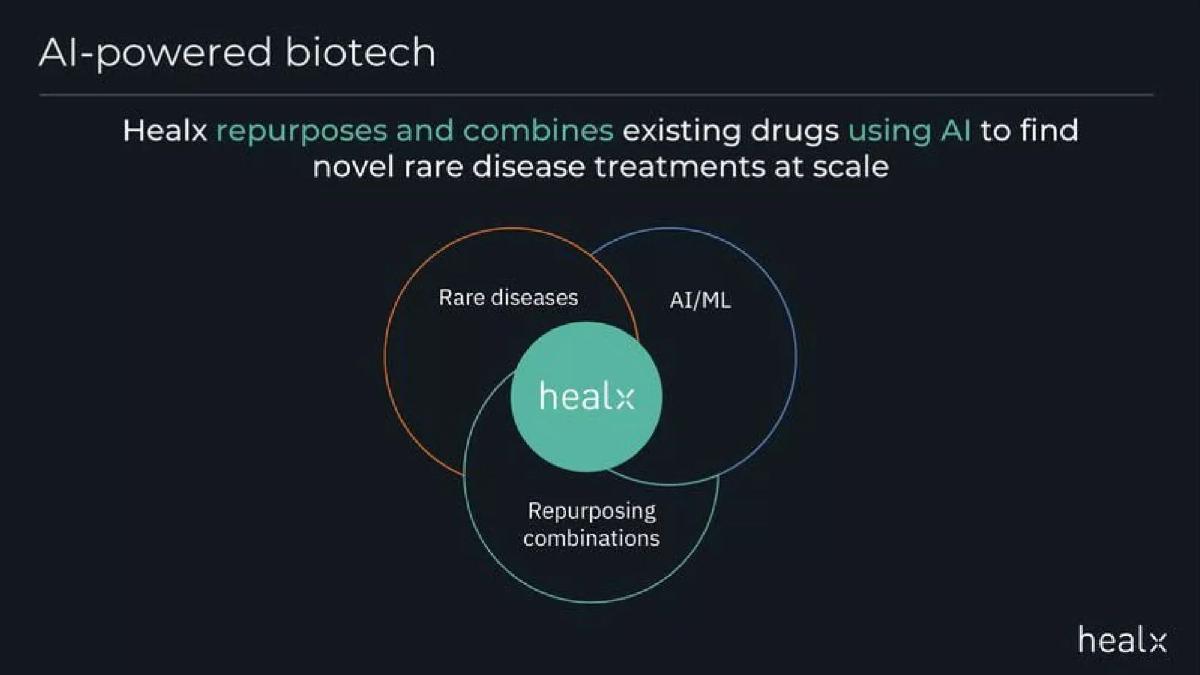 AI-powered biotech

Healx repurposes and combines existing drugs using AI to find novel rare disease treatments at scale

Rare diseases

AI/ML

healx

Repurposing combinations

healx